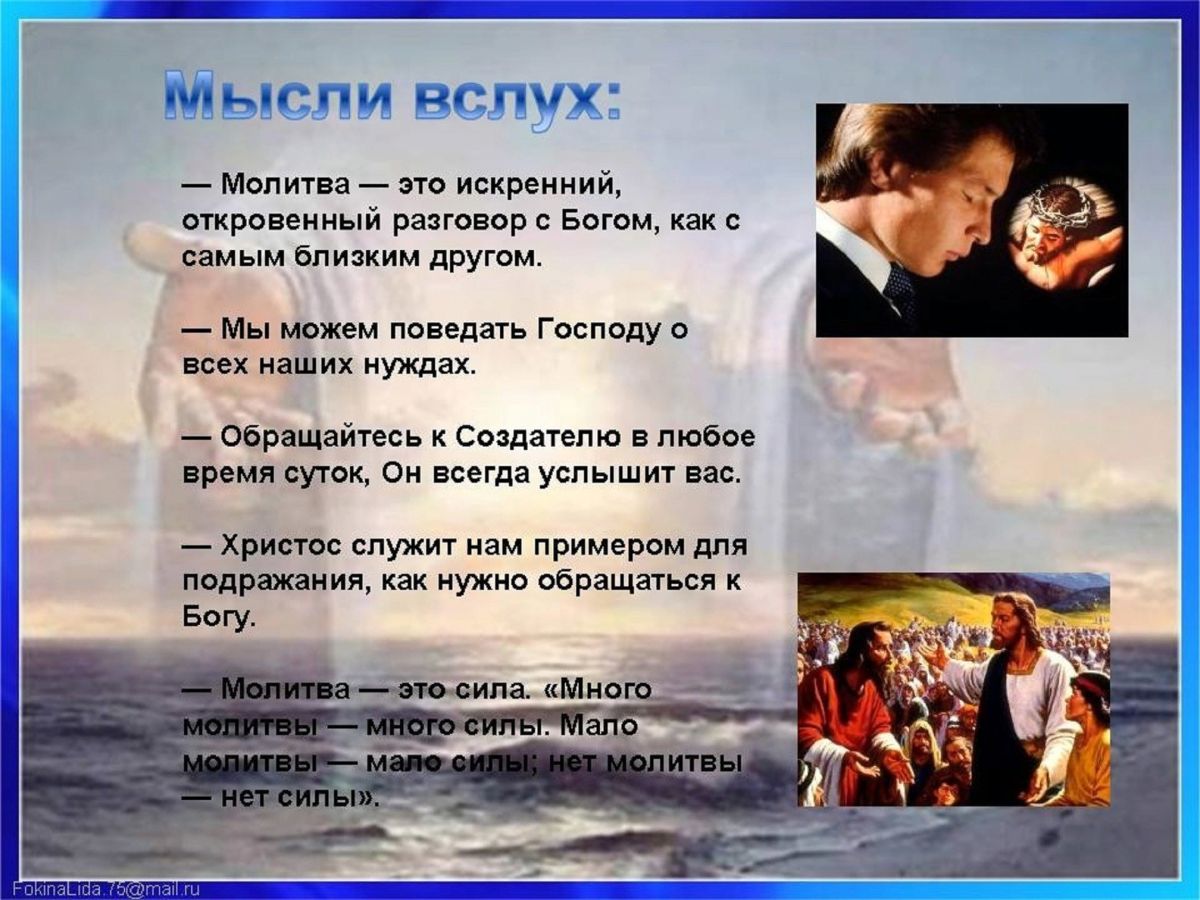 Мысли вслух:

— Молитва — это искренний, откровенный разговор с Богом, как с самым близким другом.

— Мы можем поведать Господу о всех наших нуждах.

— Обращайтесь к Создателю в любое время суток, Он всегда услышит вас.

— Христос служит нам примером для подражания, как нужно обращаться к Богу.

— Молитва — это сила. «Много молитвы — много силы. Мало молитвы — мало силы; нет молитвы — нет силы».

FokinaLida.75@mail.ru